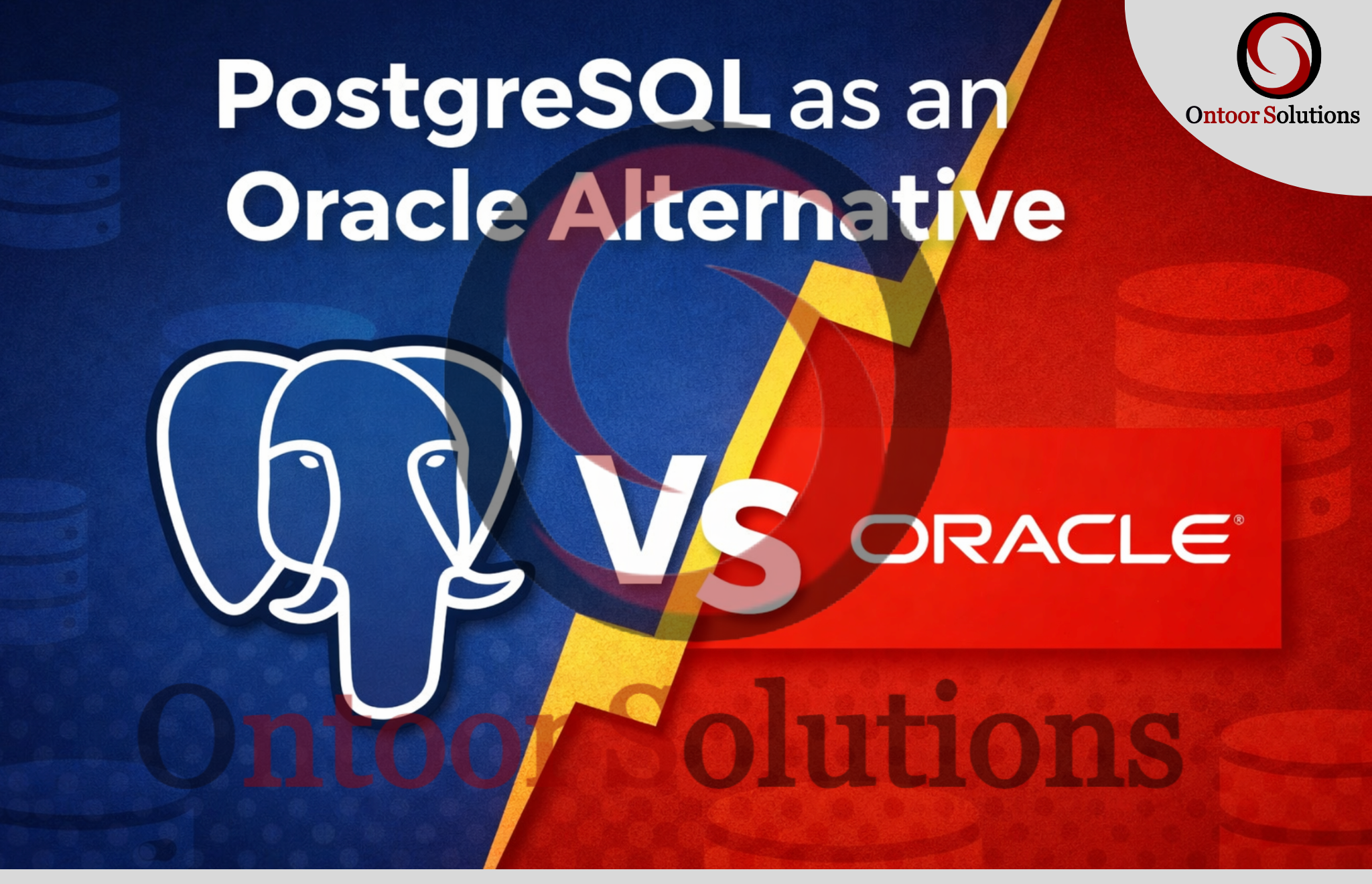 Ontoor Solutions

PostgreSQL as an Oracle Alternative

VS

ORACLE®

Ontoor Solutions